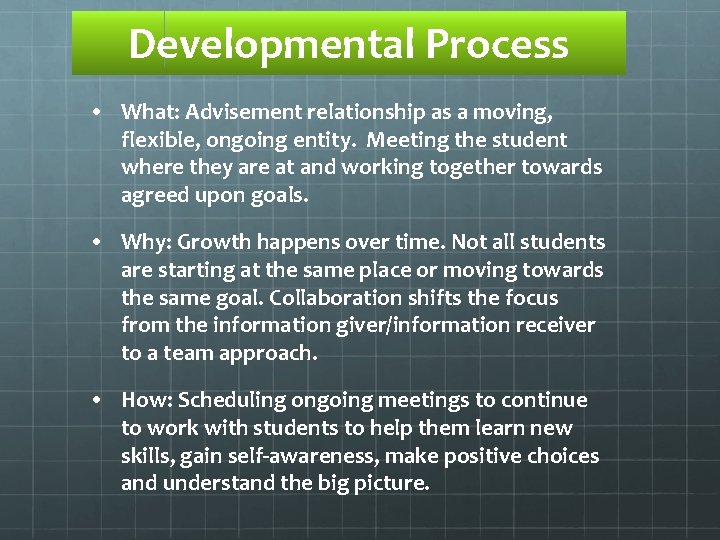 Developmental Process

• What: Advisement relationship as a moving, flexible, ongoing entity. Meeting the student where they are at and working together towards agreed upon goals.

• Why: Growth happens over time. Not all students are starting at the same place or moving towards the same goal. Collaboration shifts the focus from the information giver/information receiver to a team approach.

• How: Scheduling ongoing meetings to continue to work with students to help them learn new skills, gain self-awareness, make positive choices and understand the big picture.